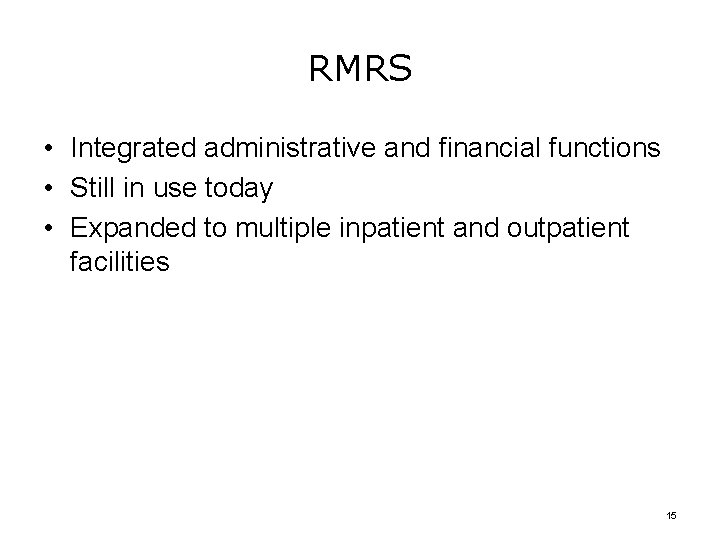 RMRS

• Integrated administrative and financial functions
• Still in use today
• Expanded to multiple inpatient and outpatient facilities

15